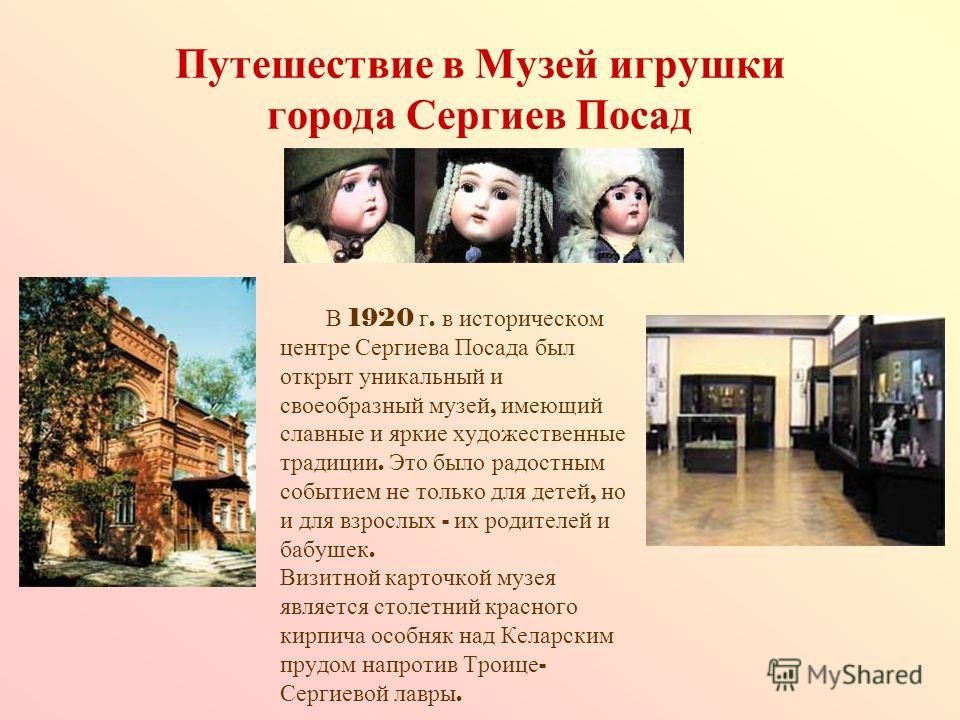 Путешествие в Музей игрушки города Сергиев Посад

В 1920 г. в историческом центре Сергиева Посада был открыт уникальный и своеобразный музей, имеющий славные и яркие художественные традиции. Это было радостным событием не только для детей, но и для взрослых - их родителей и бабушек.
Визитной карточкой музея является столетний красного кирпича особняк над Келарским прудом напротив Троице-Сергиевой лавры.

MyShared